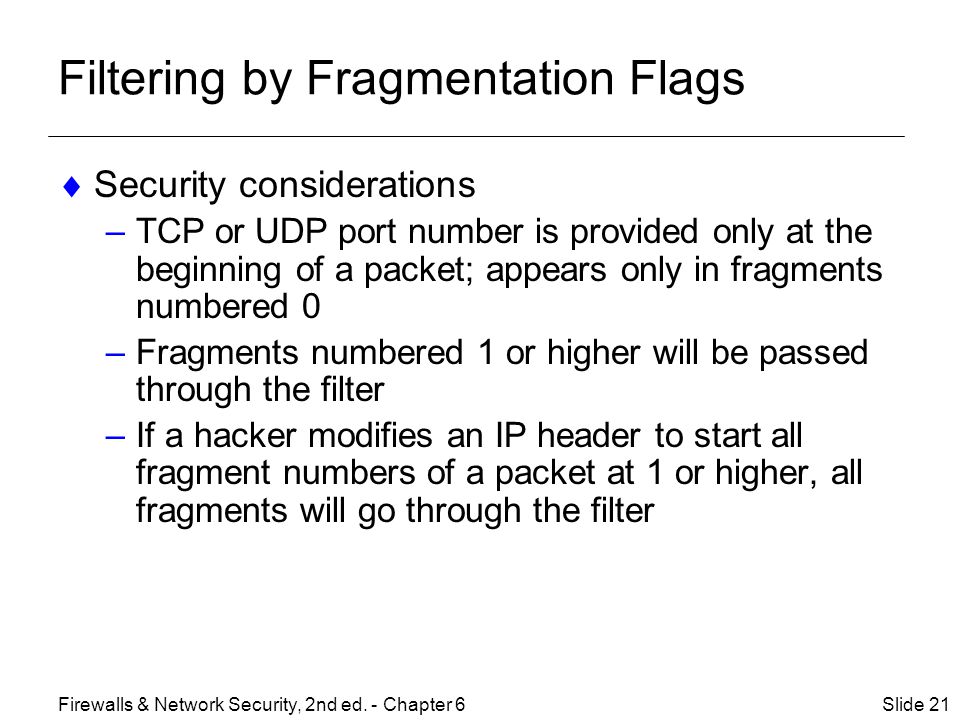 Filtering by Fragmentation Flags

♦ Security considerations

– TCP or UDP port number is provided only at the beginning of a packet; appears only in fragments numbered 0

– Fragments numbered 1 or higher will be passed through the filter

– If a hacker modifies an IP header to start all fragment numbers of a packet at 1 or higher, all fragments will go through the filter

Firewalls & Network Security, 2nd ed. - Chapter 6

Slide 21